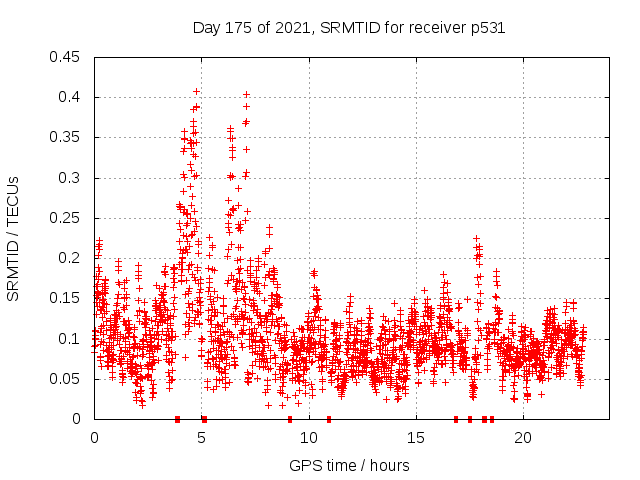 Day 175 of 2021, SRMTID for receiver p531

SRMTID / TECUs

0.45
0.4
0.35
0.3
0.25
0.2
0.15
0.1
0.05
0

0
5
10
15
20

GPS time / hours